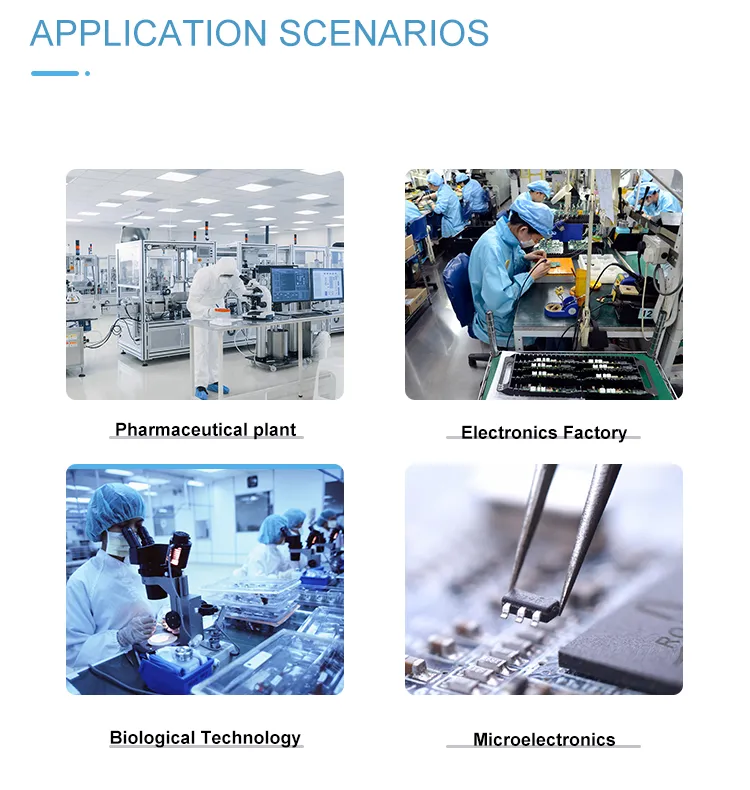 APPLICATION SCENARIOS

Pharmaceutical plant

Electronics Factory

Biological Technology

Microelectronics